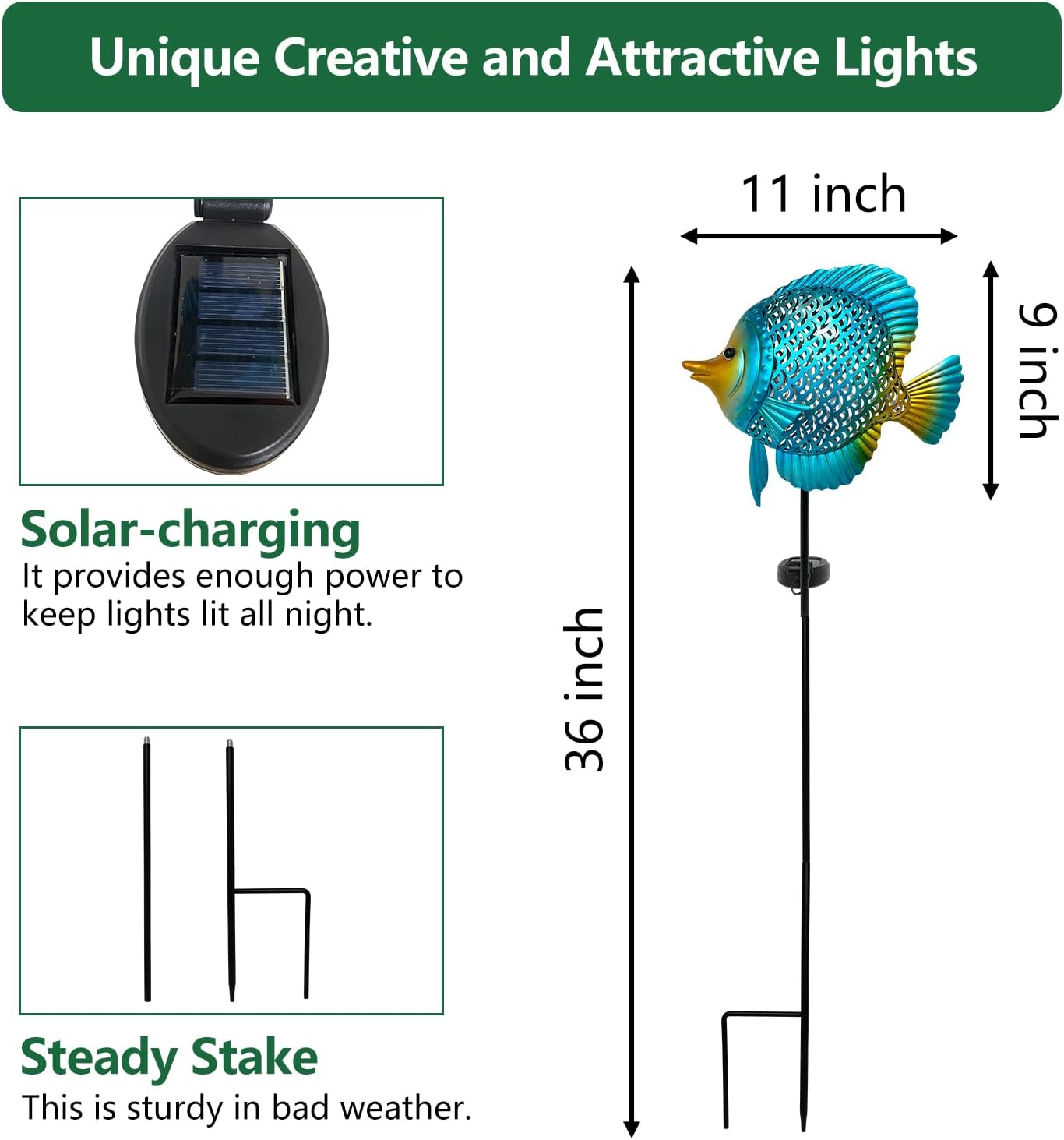 Unique Creative and Attractive Lights

Solar-charging
It provides enough power to keep lights lit all night.

Steady Stake
This is sturdy in bad weather.

11 inch

9 inch

36 inch